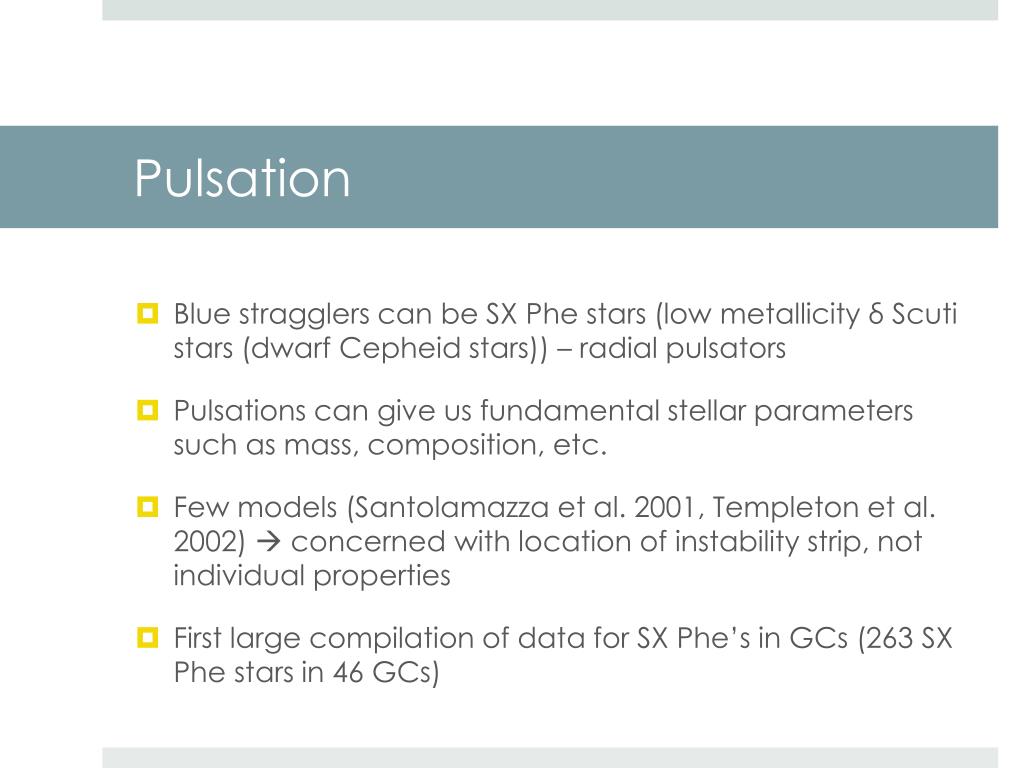 Pulsation

Blue stragglers can be SX Phe stars (low metallicity δ Scuti stars (dwarf Cepheid stars)) – radial pulsators

Pulsations can give us fundamental stellar parameters such as mass, composition, etc.

Few models (Santolamazza et al. 2001, Templeton et al. 2002) → concerned with location of instability strip, not individual properties

First large compilation of data for SX Phe's in GCs (263 SX Phe stars in 46 GCs)